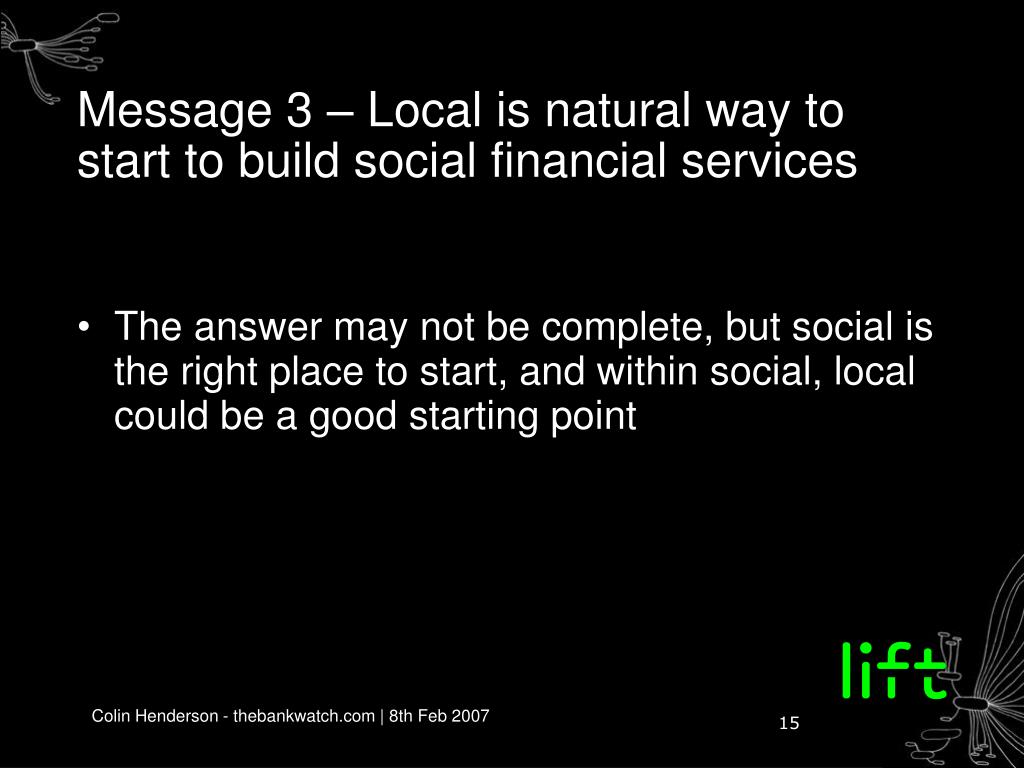 Message 3 – Local is natural way to start to build social financial services

• The answer may not be complete, but social is the right place to start, and within social, local could be a good starting point

lift

Colin Henderson - thebankwatch.com | 8th Feb 2007

15